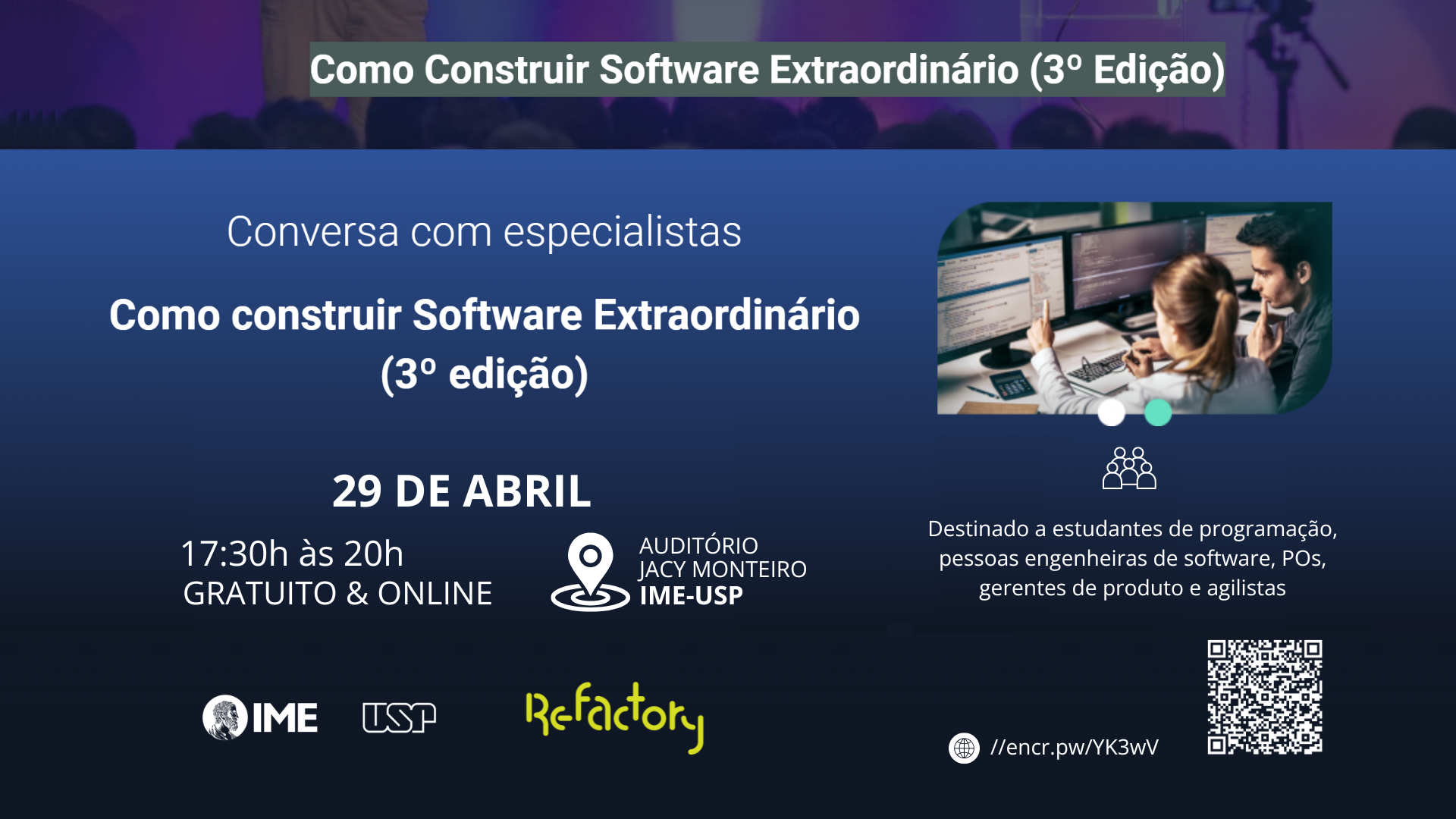 Como Construir Software Extraordinário (3º Edição)

Conversa com especialistas

Como construir Software Extraordinário (3º edição)

29 DE ABRIL

17:30h às 20h
GRATUITO & ONLINE

AUDITÓRIO
JACY MONTEIRO
IME-USP

Destinado a estudantes de programação, pessoas engenheiras de software, POs, gerentes de produto e agilistas

IME USP Refactory

//encr.pw/YK3wV